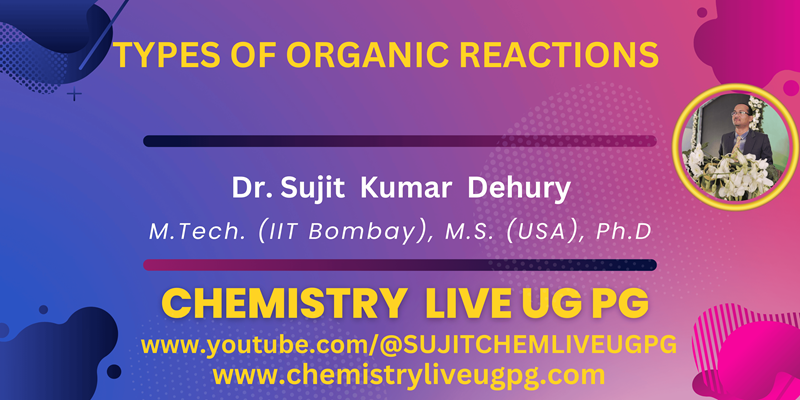 TYPES OF ORGANIC REACTIONS

Dr. Sujit Kumar Dehury

M.Tech. (IIT Bombay), M.S. (USA), Ph.D

CHEMISTRY LIVE UG PG

www.youtube.com/@SUJITCHEMLIVEUGPG

www.chemistryliveugpg.com